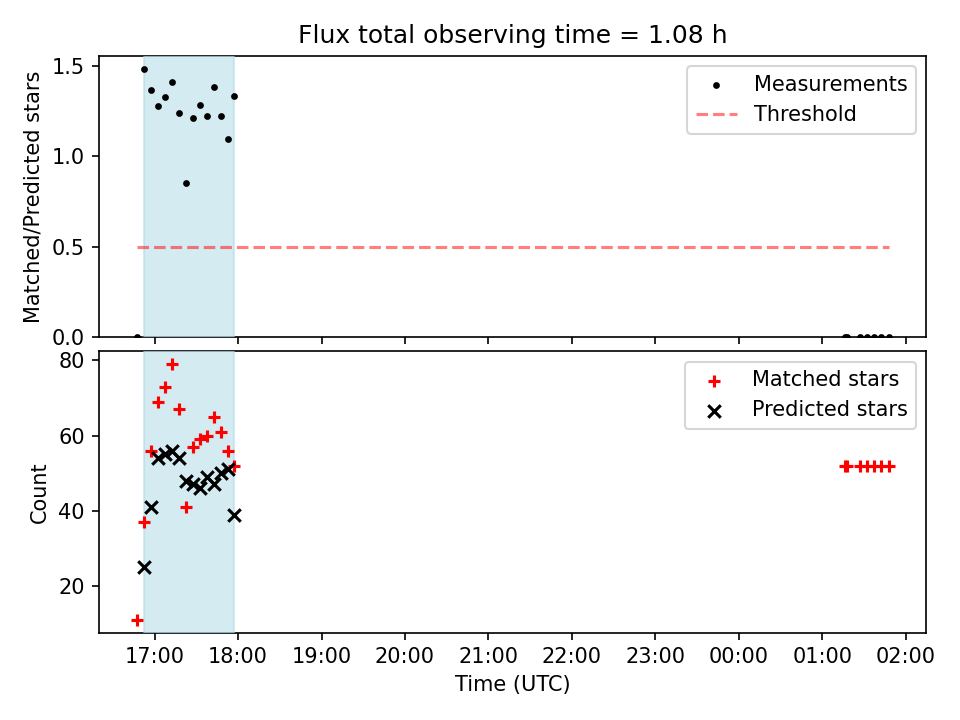 Flux total observing time = 1.08 h

Matched/Predicted stars

1.5
1.0
0.5
0.0

Measurements
Threshold

Count

80
60
40
20

Matched stars
Predicted stars

17:00 18:00 19:00 20:00 21:00 22:00 23:00 00:00 01:00 02:00

Time (UTC)